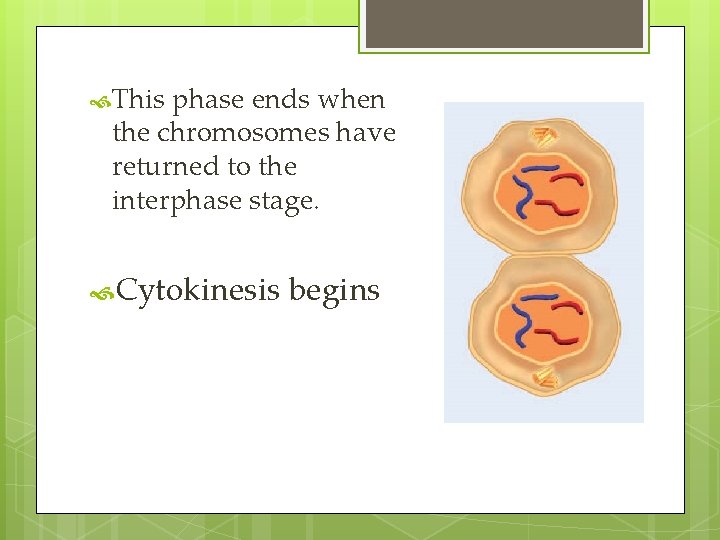 This phase ends when the chromosomes have returned to the interphase stage.

Cytokinesis begins